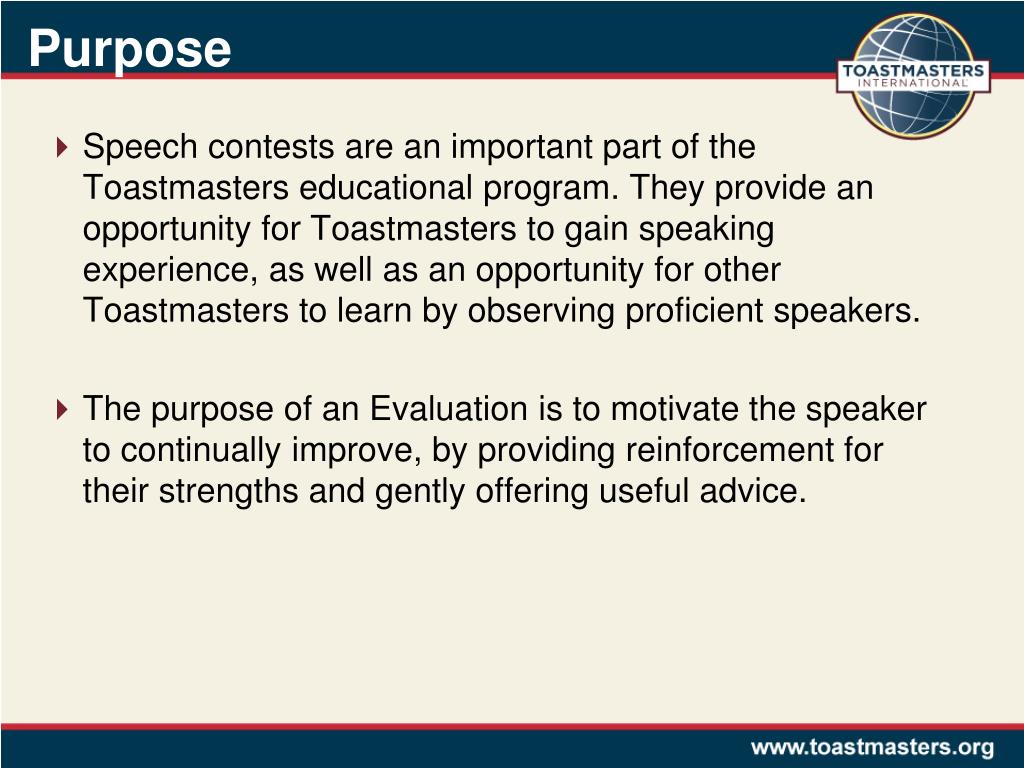 Purpose

TOASTMASTERS
INTERNATIONAL

Speech contests are an important part of the Toastmasters educational program. They provide an opportunity for Toastmasters to gain speaking experience, as well as an opportunity for other Toastmasters to learn by observing proficient speakers.

The purpose of an Evaluation is to motivate the speaker to continually improve, by providing reinforcement for their strengths and gently offering useful advice.

www.toastmasters.org